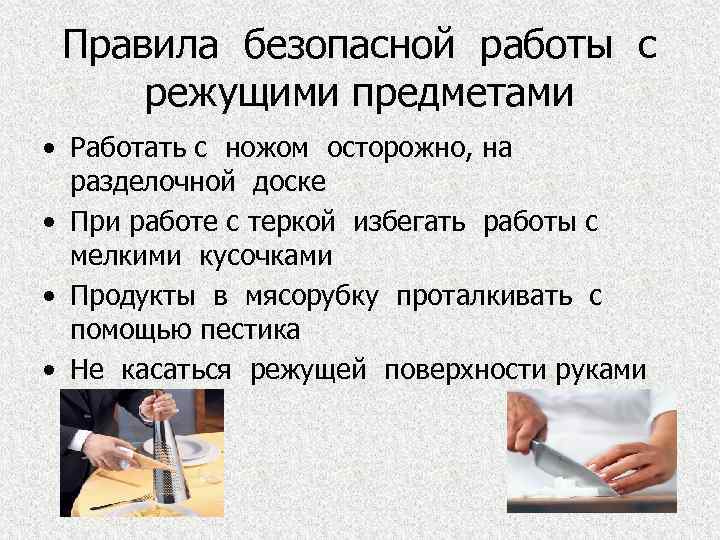 Правила безопасной работы с режущими предметами

• Работать с ножом осторожно, на разделочной доске
• При работе с теркой избегать работы с мелкими кусочками
• Продукты в мясорубку проталкивать с помощью пестика
• Не касаться режущей поверхности руками